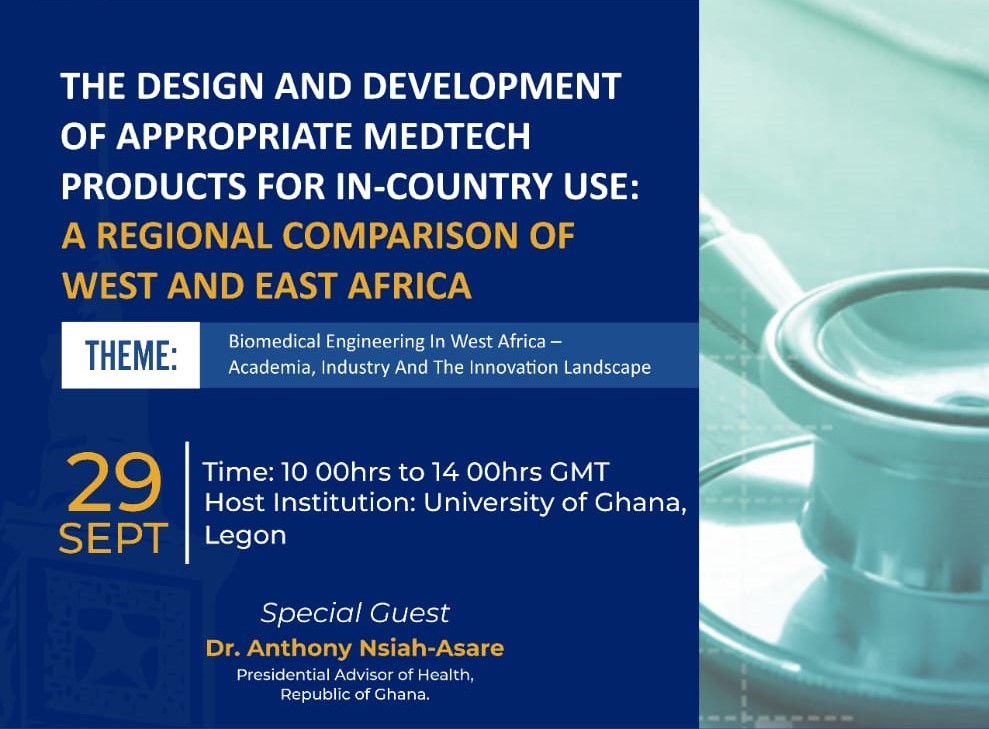 THE DESIGN AND DEVELOPMENT OF APPROPRIATE MEDTECH PRODUCTS FOR IN-COUNTRY USE: A REGIONAL COMPARISON OF WEST AND EAST AFRICA

THEME: Biomedical Engineering In West Africa – Academia, Industry And The Innovation Landscape

29 SEPT

Time: 10 00hrs to 14 00hrs GMT
Host Institution: University of Ghana, Legon

Special Guest
Dr. Anthony Nsiah-Asare
Presidential Advisor of Health, Republic of Ghana.